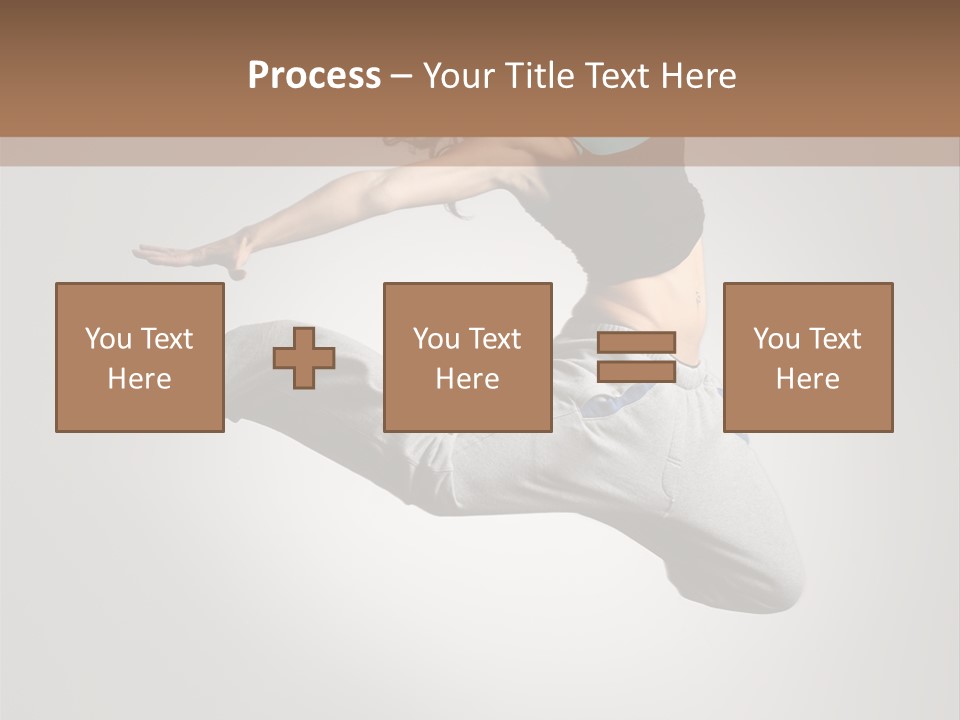 Process – Your Title Text Here

You Text Here

You Text Here

You Text Here